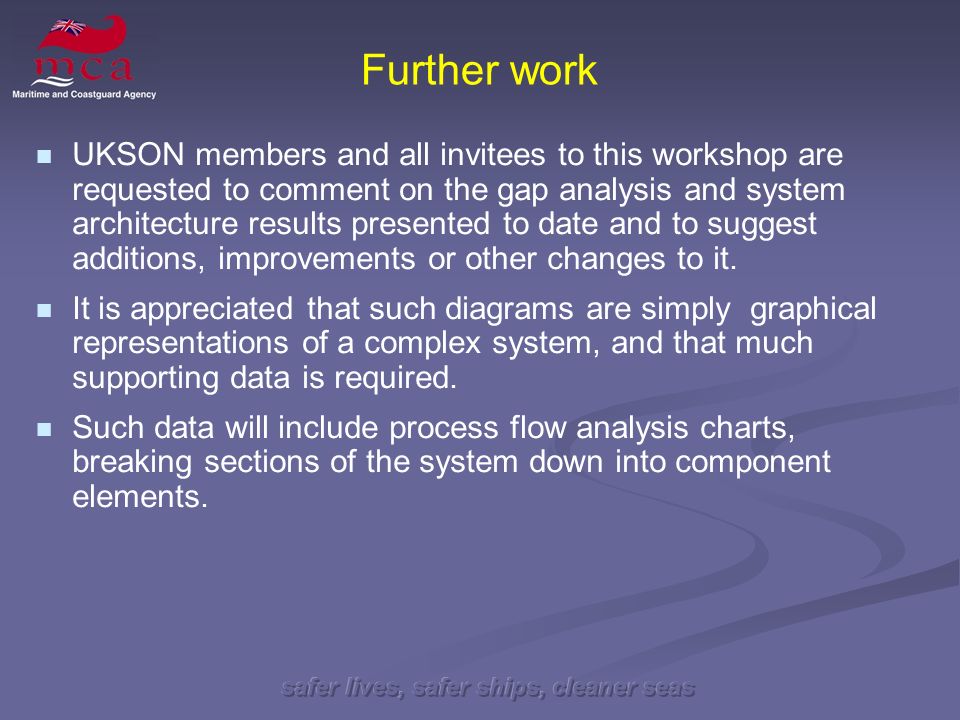 mca
Maritime and Coastguard Agency

Further work

UKSON members and all invitees to this workshop are requested to comment on the gap analysis and system architecture results presented to date and to suggest additions, improvements or other changes to it.

It is appreciated that such diagrams are simply graphical representations of a complex system, and that much supporting data is required.

Such data will include process flow analysis charts, breaking sections of the system down into component elements.

safer lives, safer ships, cleaner seas